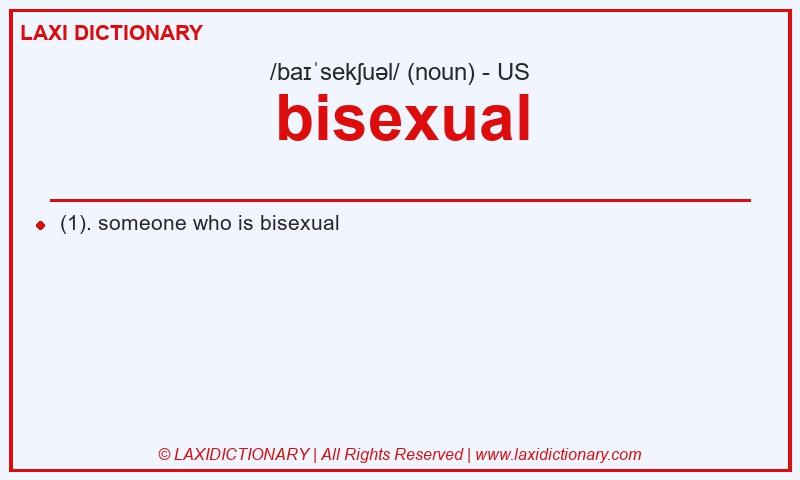 LAXI DICTIONARY

/baɪˈsekʃuəl/ (noun) - US

bisexual

(1). someone who is bisexual

© LAXIDICTIONARY | All Rights Reserved | www.laxidictionary.com